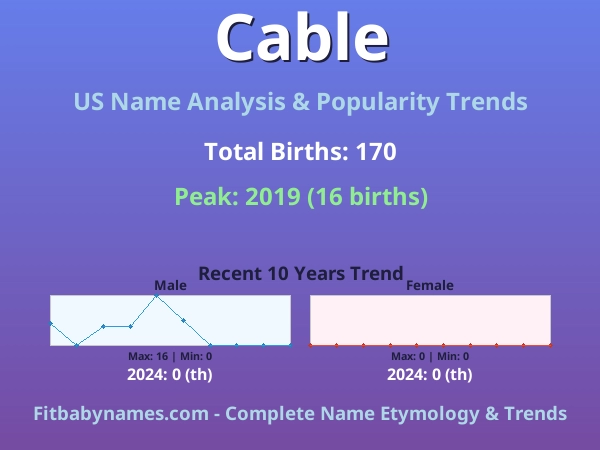 Cable

US Name Analysis & Popularity Trends

Total Births: 170

Peak: 2019 (16 births)

Recent 10 Years Trend

Male

Max: 16 | Min: 0

2024: 0 (th)

Female

Max: 0 | Min: 0

2024: 0 (th)

Fitbabynames.com - Complete Name Etymology & Trends